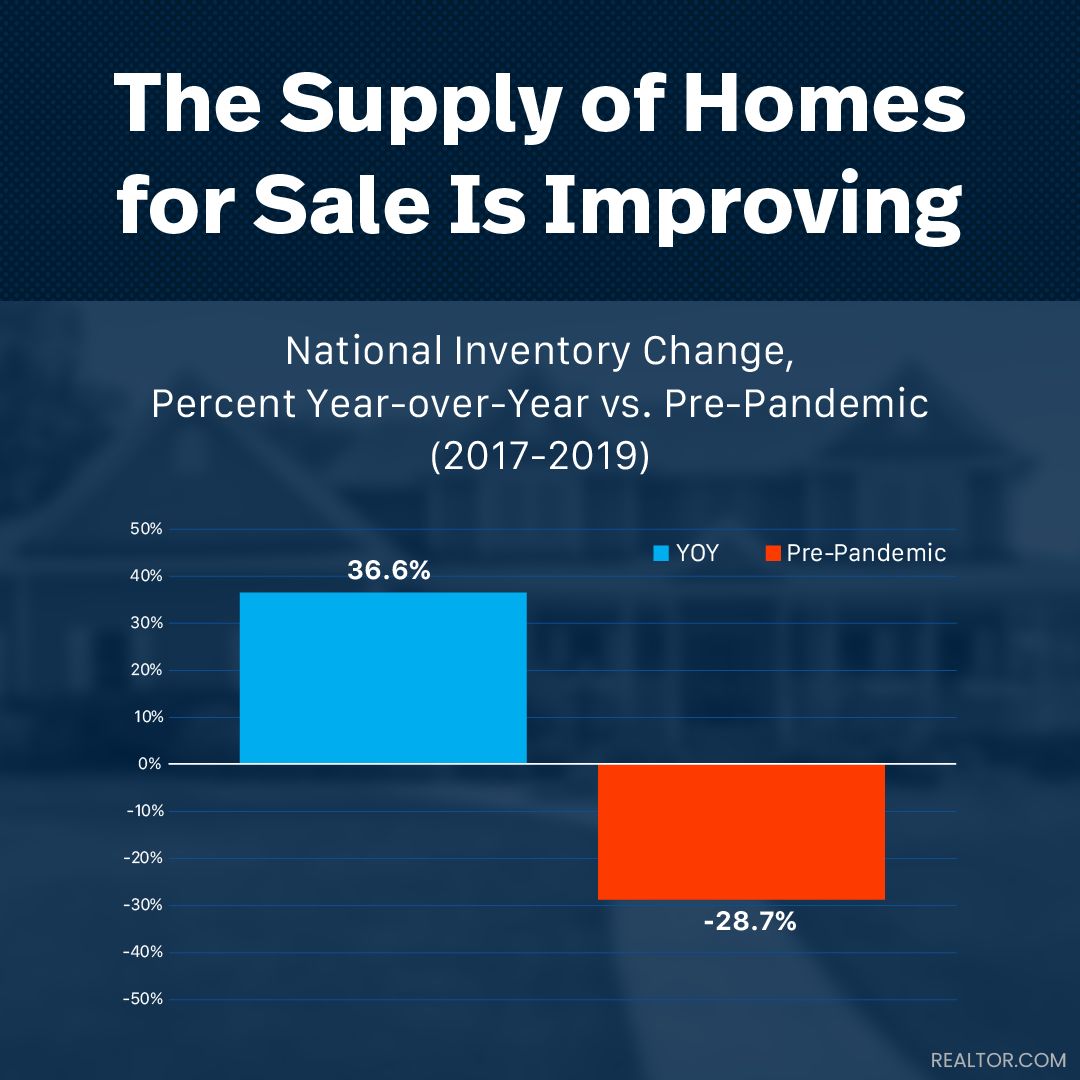 The Supply of Homes for Sale Is Improving

National Inventory Change, Percent Year-over-Year vs. Pre-Pandemic (2017-2019)

50%
40%
30%
20%
10%
0%
-10%
-20%
-30%
-40%
-50%

YOY
Pre-Pandemic

36.6%
-28.7%

REALTOR.COM